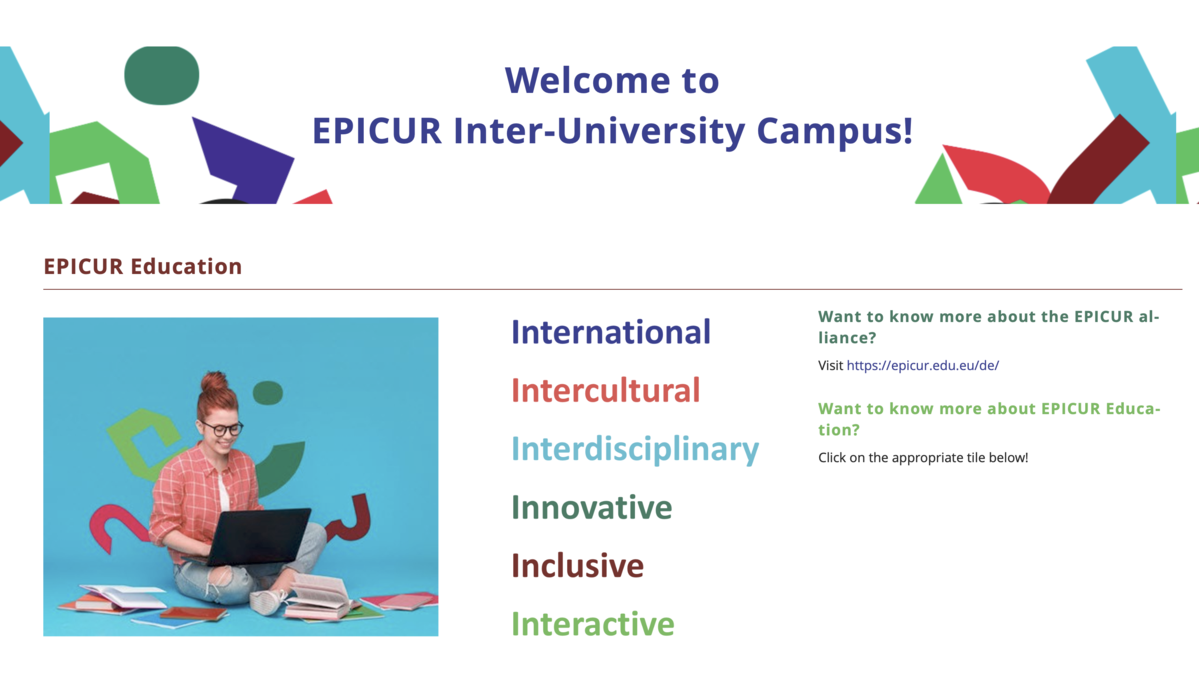 Welcome to
EPICUR Inter-University Campus!

EPICUR Education

International

Intercultural

Interdisciplinary

Innovative

Inclusive

Interactive

Want to know more about the EPICUR alliance?

Visit https://epicur.edu.eu/de/

Want to know more about EPICUR Education?

Click on the appropriate tile below!